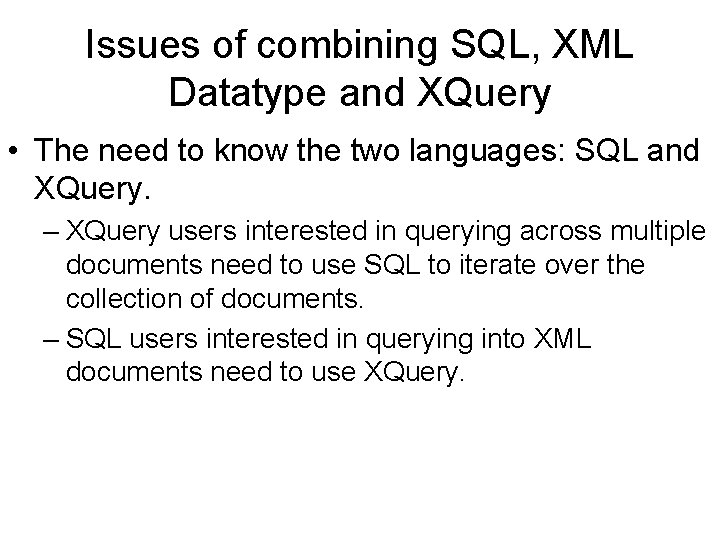 Issues of combining SQL, XML Datatype and XQuery

• The need to know the two languages: SQL and XQuery.
– XQuery users interested in querying across multiple documents need to use SQL to iterate over the collection of documents.
– SQL users interested in querying into XML documents need to use XQuery.